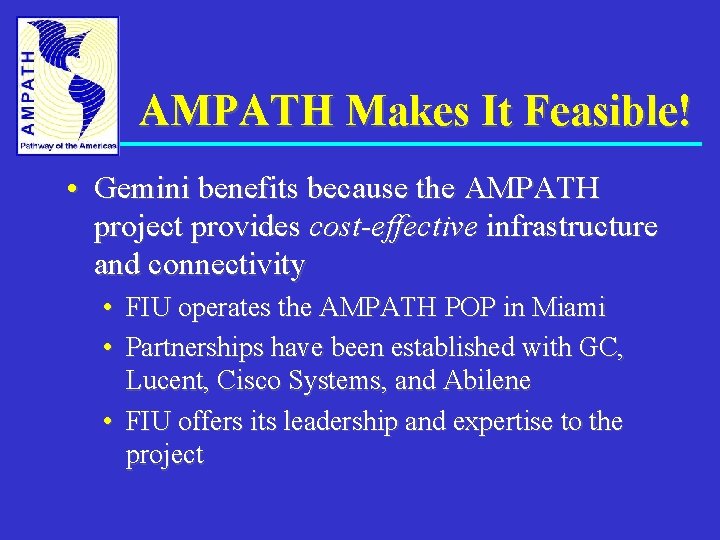 AMPATH

Pathway of the Americas

AMPATH Makes It Feasible!

• Gemini benefits because the AMPATH project provides cost-effective infrastructure and connectivity
 • FIU operates the AMPATH POP in Miami
 • Partnerships have been established with GC, Lucent, Cisco Systems, and Abilene
 • FIU offers its leadership and expertise to the project